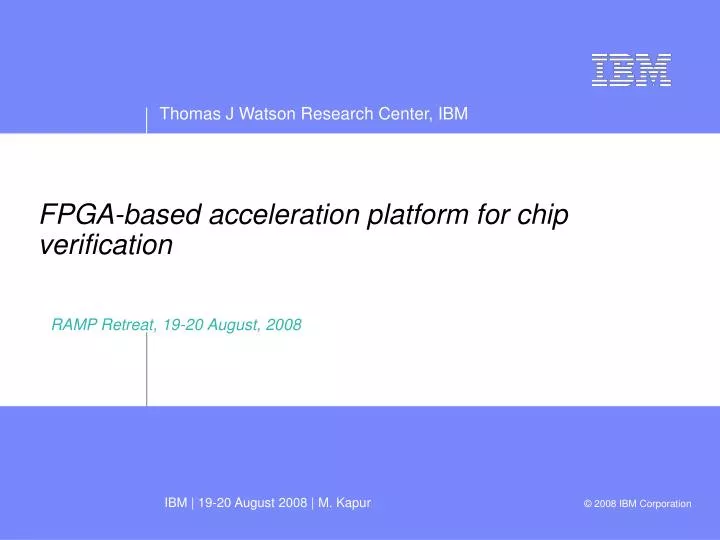 IBM

Thomas J Watson Research Center, IBM

FPGA-based acceleration platform for chip verification

RAMP Retreat, 19-20 August, 2008

IBM | 19-20 August 2008 | M. Kapur

© 2008 IBM Corporation